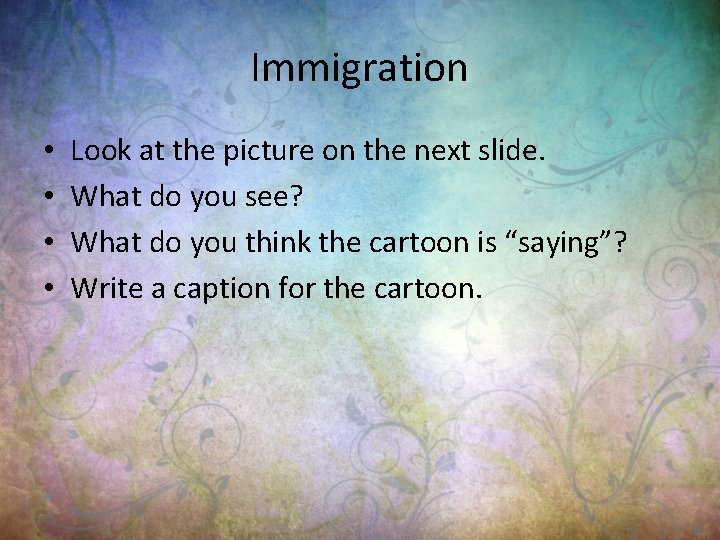 Immigration

• Look at the picture on the next slide.
• What do you see?
• What do you think the cartoon is “saying”?
• Write a caption for the cartoon.